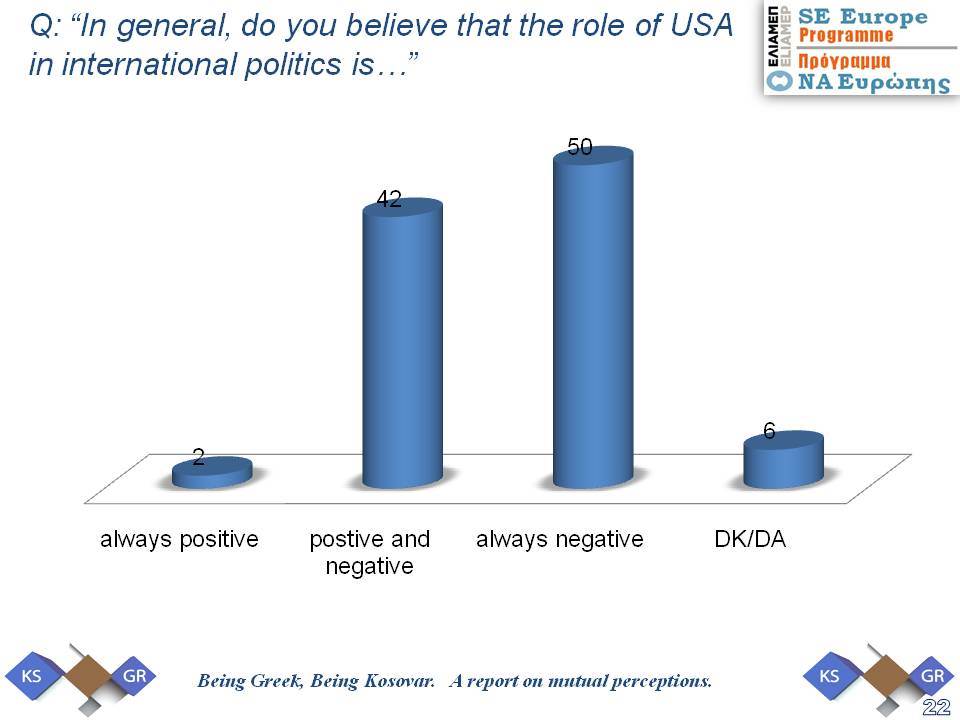 Q: "In general, do you believe that the role of USA in international politics is…"

ΕΛΙΑΜΕΠ ELIAMEP SE Europe Programme Πρόγραμμα ΝΑ Ευρώπης

2
42
50
6

always positive
postive and negative
always negative
DK/DA

KS GR

Being Greek, Being Kosovar. A report on mutual perceptions.

KS GR

22